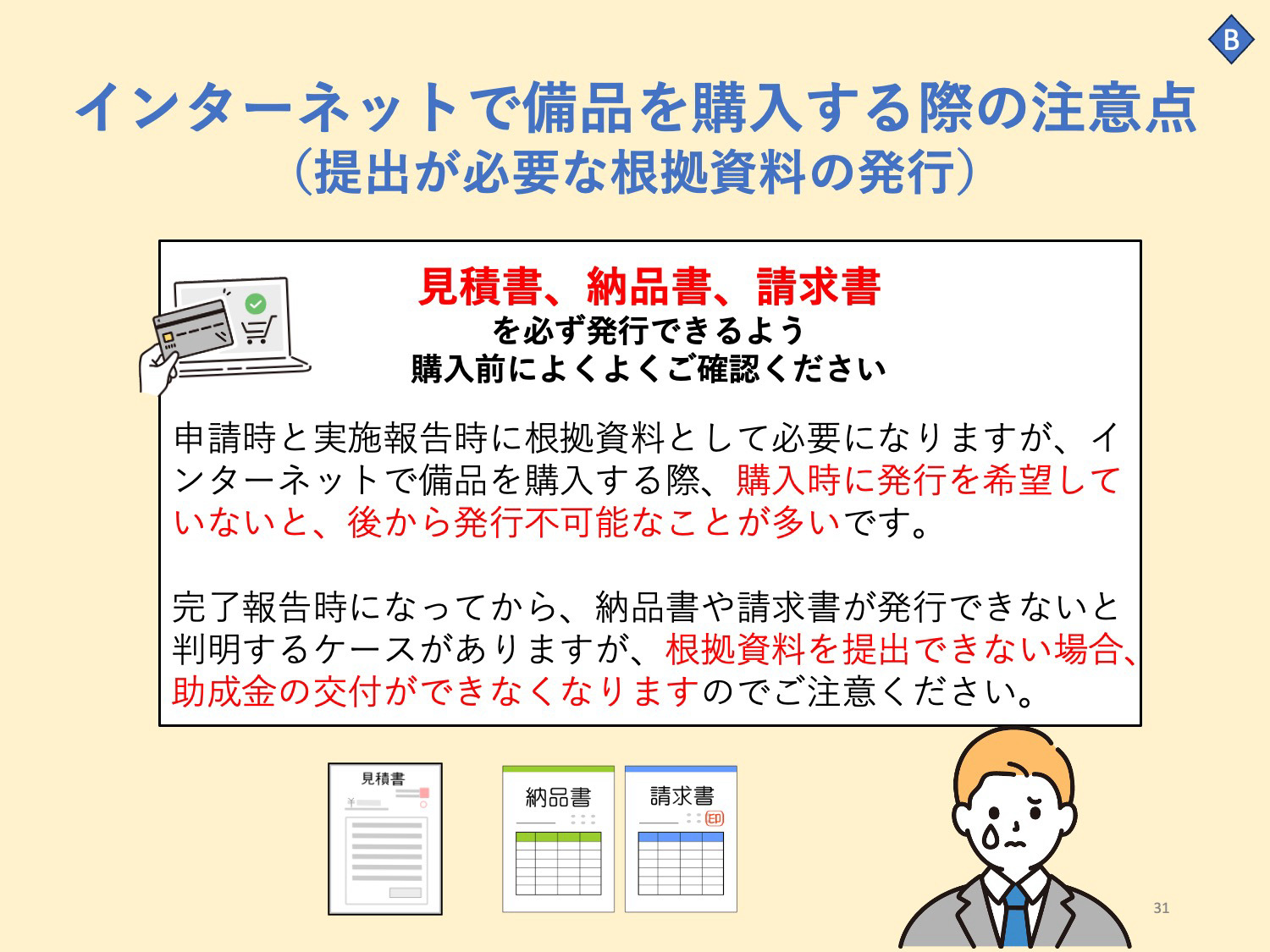 B

インターネットで備品を購入する際の注意点
（提出が必要な根拠資料の発行）

見積書、納品書、請求書
を必ず発行できるよう
購入前によくよくご確認ください

申請時と実施報告時に根拠資料として必要になりますが、インターネットで備品を購入する際、購入時に発行を希望していないと、後から発行不可能なことが多いです。

完了報告時になってから、納品書や請求書が発行できないと判明するケースがありますが、根拠資料を提出できない場合、助成金の交付ができなくなりますのでご注意ください。

見積書
￥
納品書
請求書
印

31